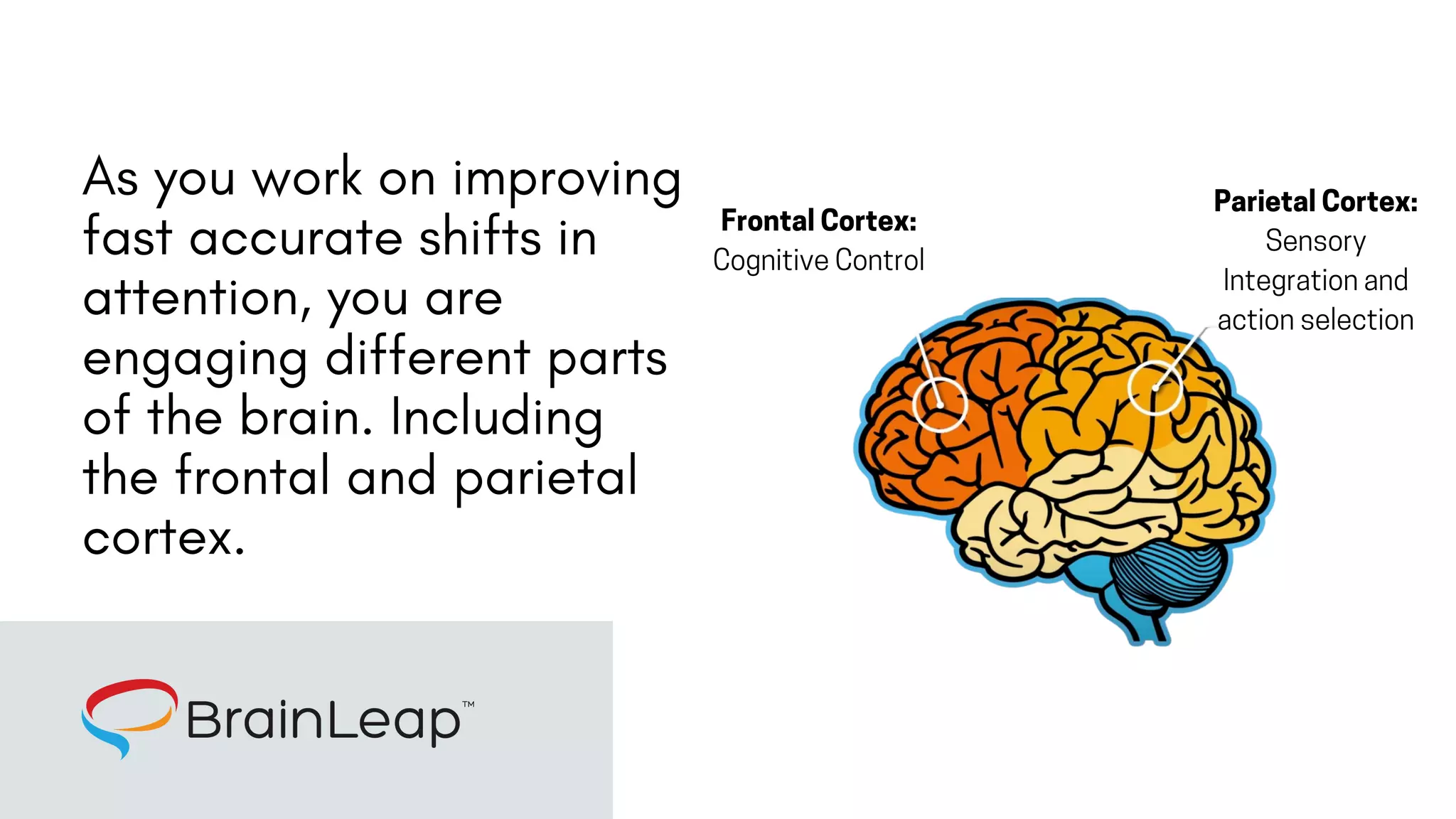 As you work on improving fast accurate shifts in attention, you are engaging different parts of the brain. Including the frontal and parietal cortex.

Frontal Cortex:
Cognitive Control

Parietal Cortex:
Sensory Integration and action selection

BrainLeap™